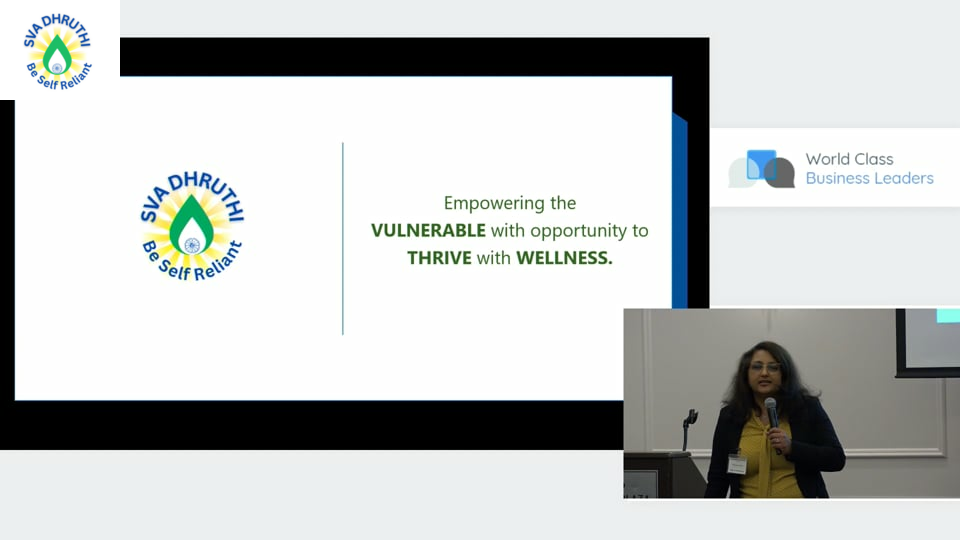 SVA DHRUTHI
Be Self Reliant

SVA DHRUTHI
Be Self Reliant

Empowering the
**VULNERABLE** with opportunity to
**THRIVE** with **WELLNESS.**

World Class
Business Leaders